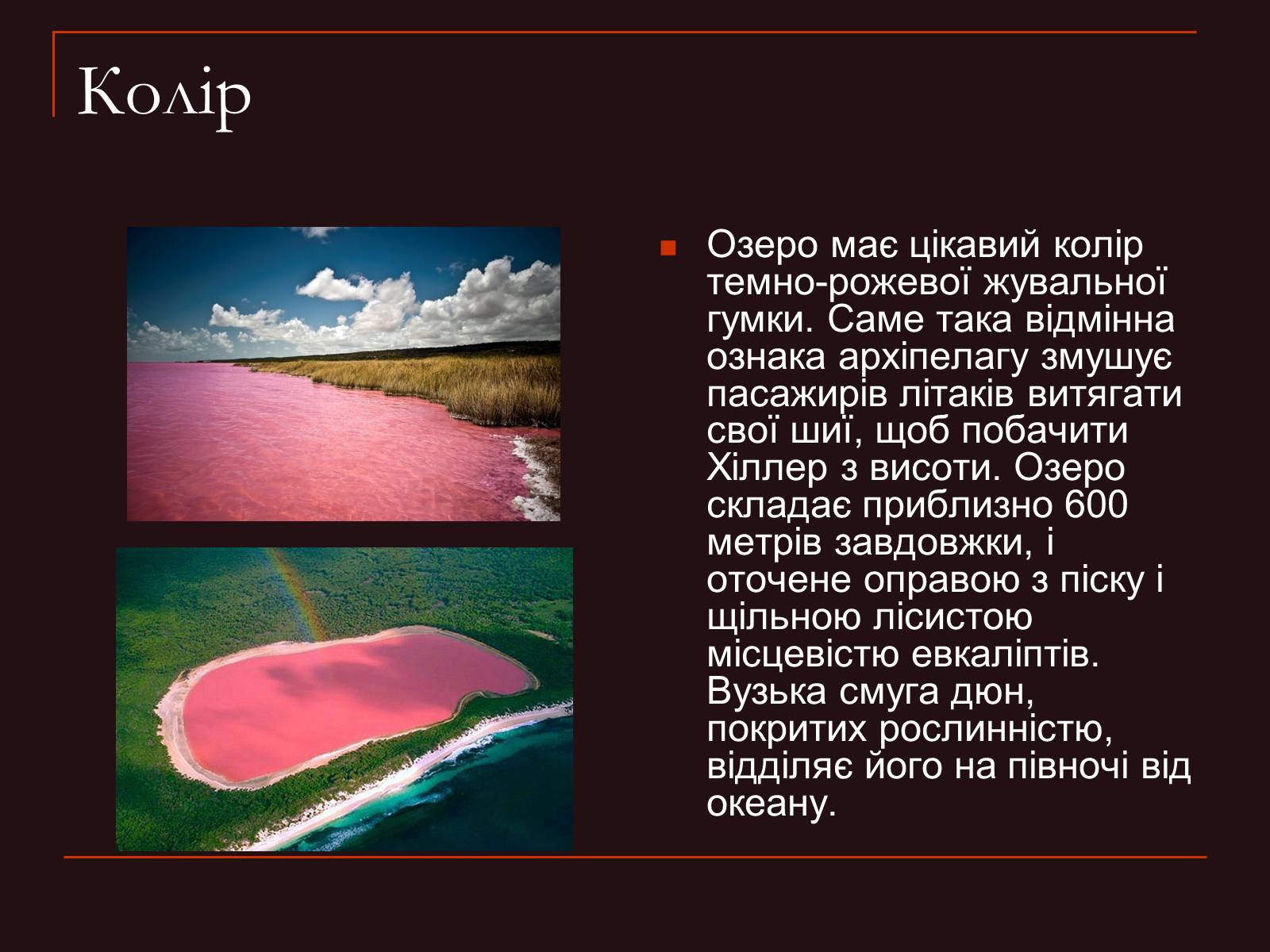 Колір

Озеро має цікавий колір темно-рожевої жувальної гумки. Саме така відмінна ознака архіпелагу змушує пасажирів літаків витягати свої шиї, щоб побачити Хіллер з висоти. Озеро складає приблизно 600 метрів завдовжки, і оточене оправою з піску і щільною лісистою місцевістю евкаліптів. Вузька смуга дюн, покритих рослинністю, відділяє його на півночі від океану.